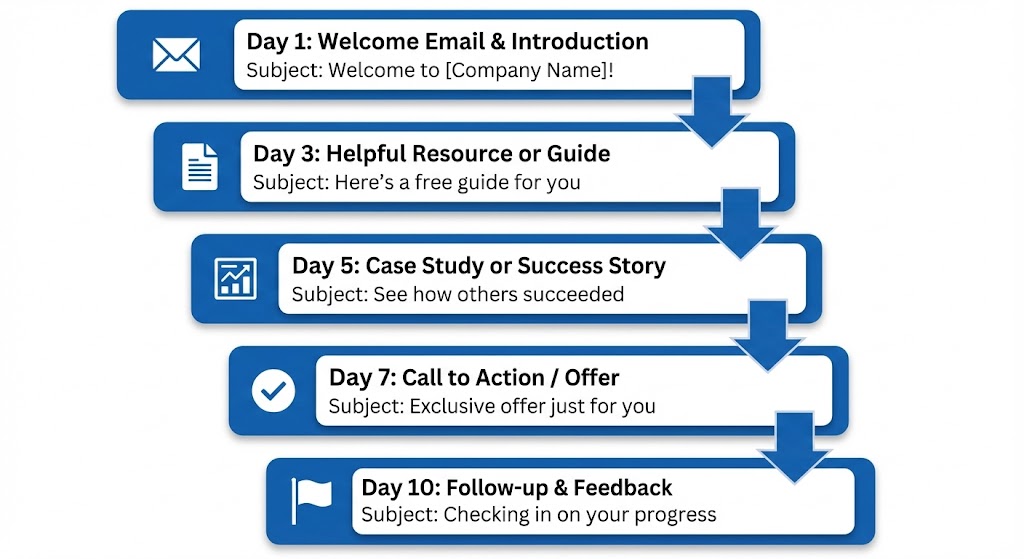 Day 1: Welcome Email & Introduction
Subject: Welcome to [Company Name]!

Day 3: Helpful Resource or Guide
Subject: Here's a free guide for you

Day 5: Case Study or Success Story
Subject: See how others succeeded

Day 7: Call to Action / Offer
Subject: Exclusive offer just for you

Day 10: Follow-up & Feedback
Subject: Checking in on your progress